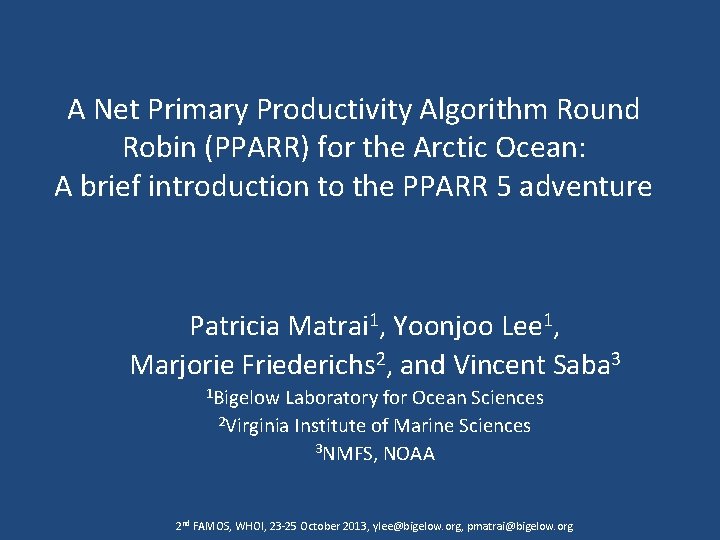 A Net Primary Productivity Algorithm Round Robin (PPARR) for the Arctic Ocean: A brief introduction to the PPARR 5 adventure

Patricia Matrai$^1$, Yoonjoo Lee$^1$, Marjorie Friederichs$^2$, and Vincent Saba$^3$
$^1$Bigelow Laboratory for Ocean Sciences
$^2$Virginia Institute of Marine Sciences
$^3$NMFS, NOAA

2$^{nd}$ FAMOS, WHOI, 23-25 October 2013, ylee@bigelow.org, pmatrai@bigelow.org